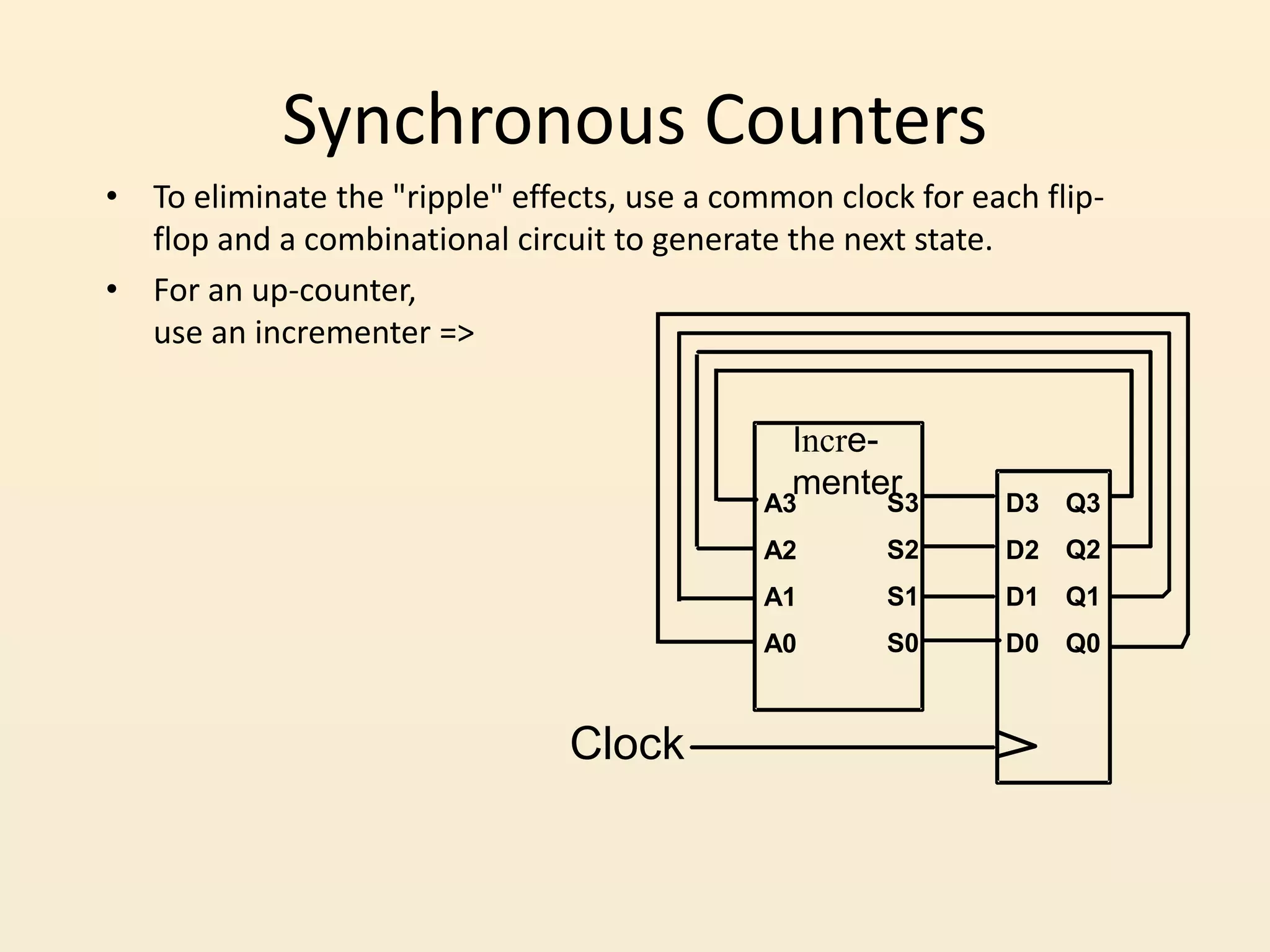 Synchronous Counters

• To eliminate the "ripple" effects, use a common clock for each flip-flop and a combinational circuit to generate the next state.

• For an up-counter, use an incrementer =>

Incre-menter

A3 S3
A2 S2
A1 S1
A0 S0

D3 Q3
D2 Q2
D1 Q1
D0 Q0

Clock